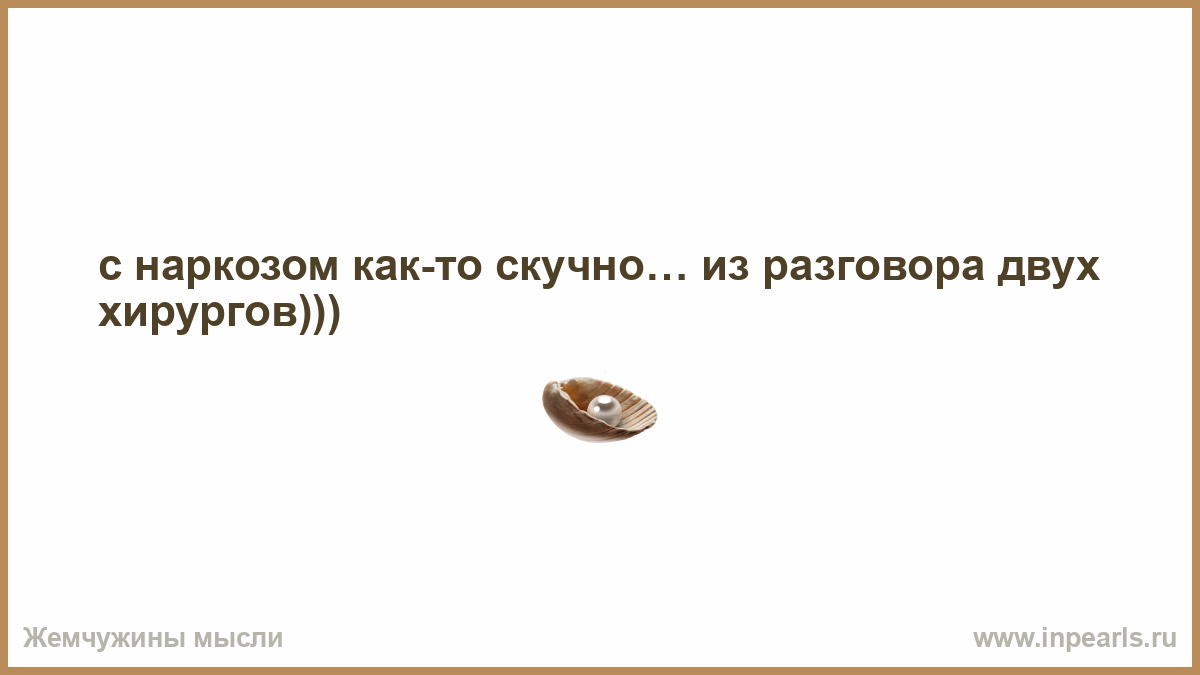 с наркозом как-то скучно… из разговора двух хирургов)))

Жемчужины мысли

www.inpearls.ru